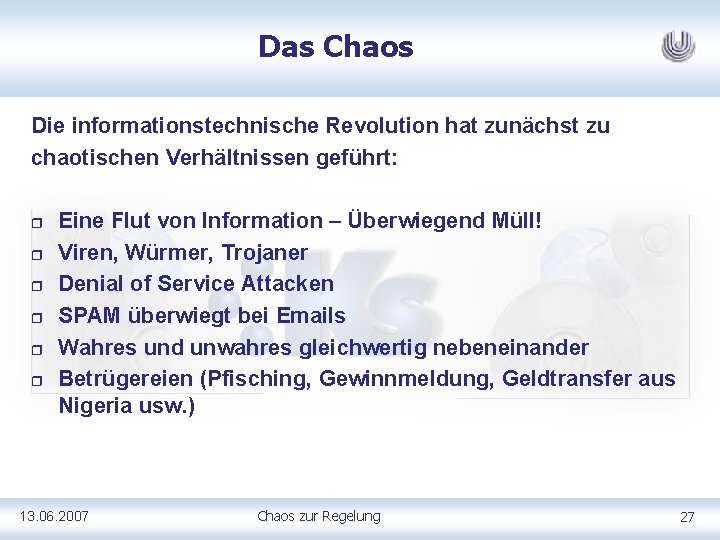 Das Chaos

Die informationstechnische Revolution hat zunächst zu chaotischen Verhältnissen geführt:

- Eine Flut von Information – Überwiegend Müll!
- Viren, Würmer, Trojaner
- Denial of Service Attacken
- SPAM überwiegt bei Emails
- Wahres und unwahres gleichwertig nebeneinander
- Betrügereien (Pfisching, Gewinnmeldung, Geldtransfer aus Nigeria usw.)

13.06.2007 Chaos zur Regelung 27